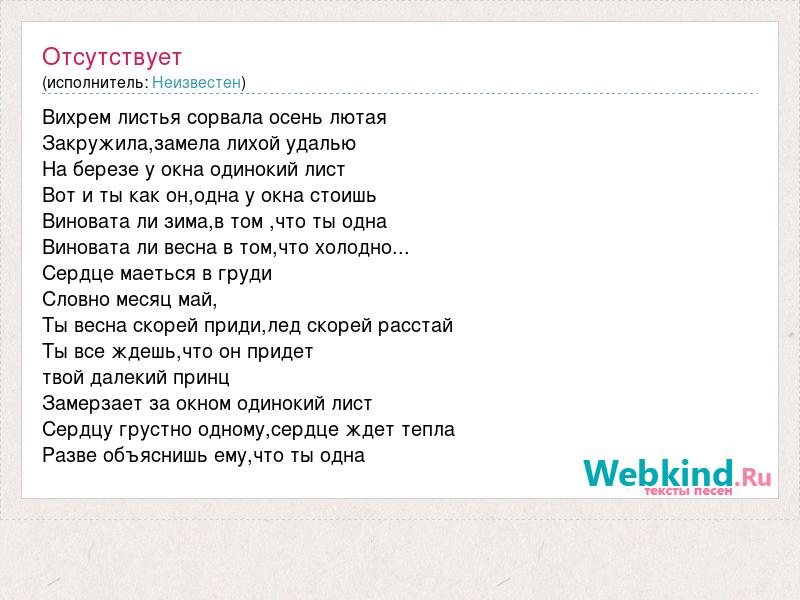 Отсутствует
(исполнитель: Неизвестен)

Вихрем листья сорвала осень лютая
Закружила,замела лихой удалью
На березе у окна одинокий лист
Вот и ты как он,одна у окна стоишь
Виновата ли зима,в том ,что ты одна
Виновата ли весна в том,что холодно...
Сердце маеться в груди
Словно месяц май,
Ты весна скорей приди,лед скорей расстай
Ты все ждешь,что он придет
твой далекий принц
Замерзает за окном одинокий лист
Сердцу грустно одному,сердце ждет тепла
Разве объяснишь ему,что ты одна

Webkind.Ru
тексты песен